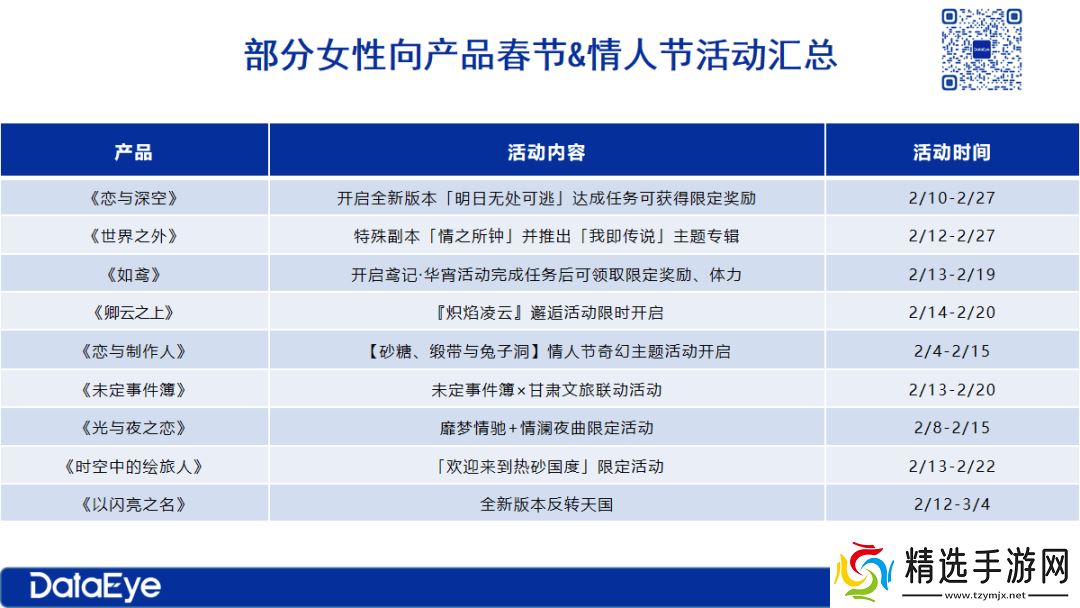 部分女性向产品春节&情人节活动汇总

| 产品 | 活动内容 | 活动时间 |
|---|---|---|
| 《恋与深空》 | 开启全新版本「明日无处可逃」达成任务可获得限定奖励 | 2/10-2/27 |
| 《世界之外》 | 特殊副本「情之所钟」并推出「我即传说」主题专辑 | 2/12-2/27 |
| 《如鸢》 | 开启鸢记·华宵活动完成任务后可领取限定奖励、体力 | 2/13-2/19 |
| 《卿云之上》 | 『炽焰凌云』邂逅活动限时开启 | 2/14-2/20 |
| 《恋与制作人》 | 【砂糖、缎带与兔子洞】情人节奇幻主题活动开启 | 2/4-2/15 |
| 《未定事件簿》 | 未定事件簿×甘肃文旅联动活动 | 2/13-2/20 |
| 《光与夜之恋》 | 靡梦情驰+情澜夜曲限定活动 | 2/8-2/15 |
| 《时空中的绘旅人》 | 「欢迎来到热砂国度」限定活动 | 2/13-2/22 |
| 《以闪亮之名》 | 全新版本反转天国 | 2/12-3/4 |

DataEye

精选手游网
www.tzymjx.net